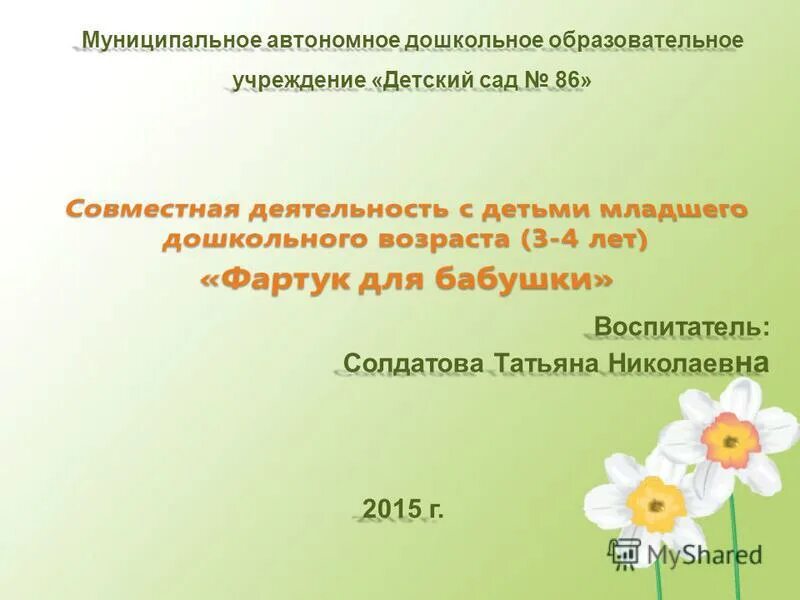 Муниципальное автономное дошкольное образовательное учреждение «Детский сад № 86»

Совместная деятельность с детьми младшего дошкольного возраста (3-4 лет)
«Фартук для бабушки»

Воспитатель:
Солдатова Татьяна Николаевна

2015 г.

MyShared